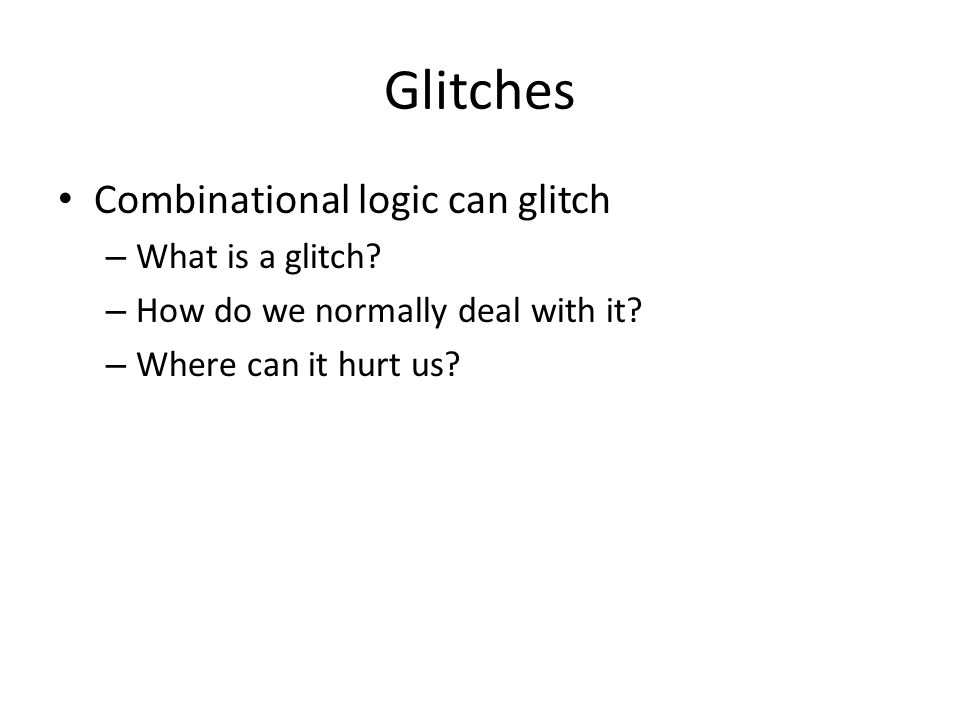 Glitches

• Combinational logic can glitch
– What is a glitch?
– How do we normally deal with it?
– Where can it hurt us?